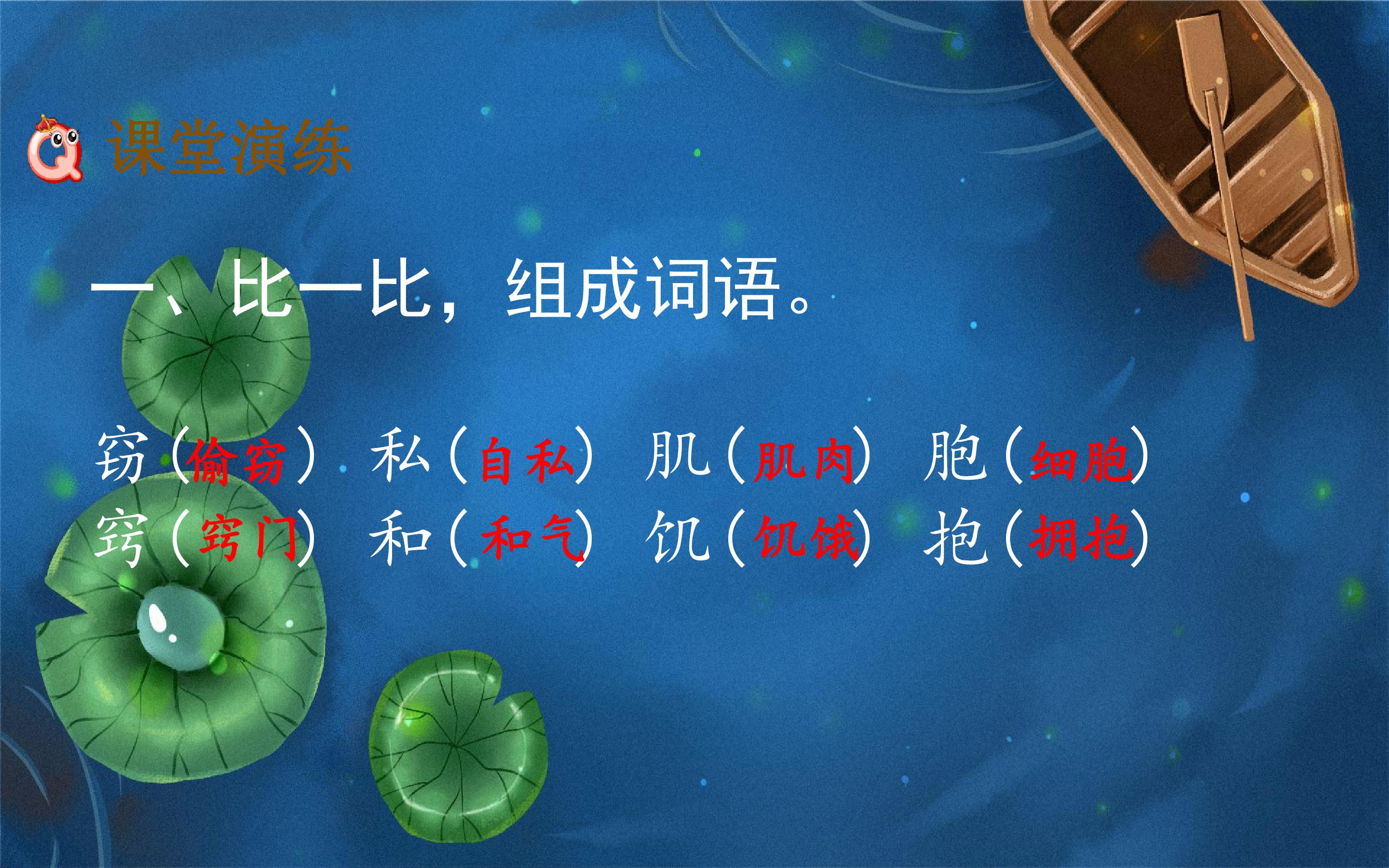 课堂演练

一、比一比，组成词语。

窃（偷窃） 私（自私） 肌（肌肉） 胞（细胞）
窍（窍门） 和（和气） 饥（饥饿） 抱（拥抱）